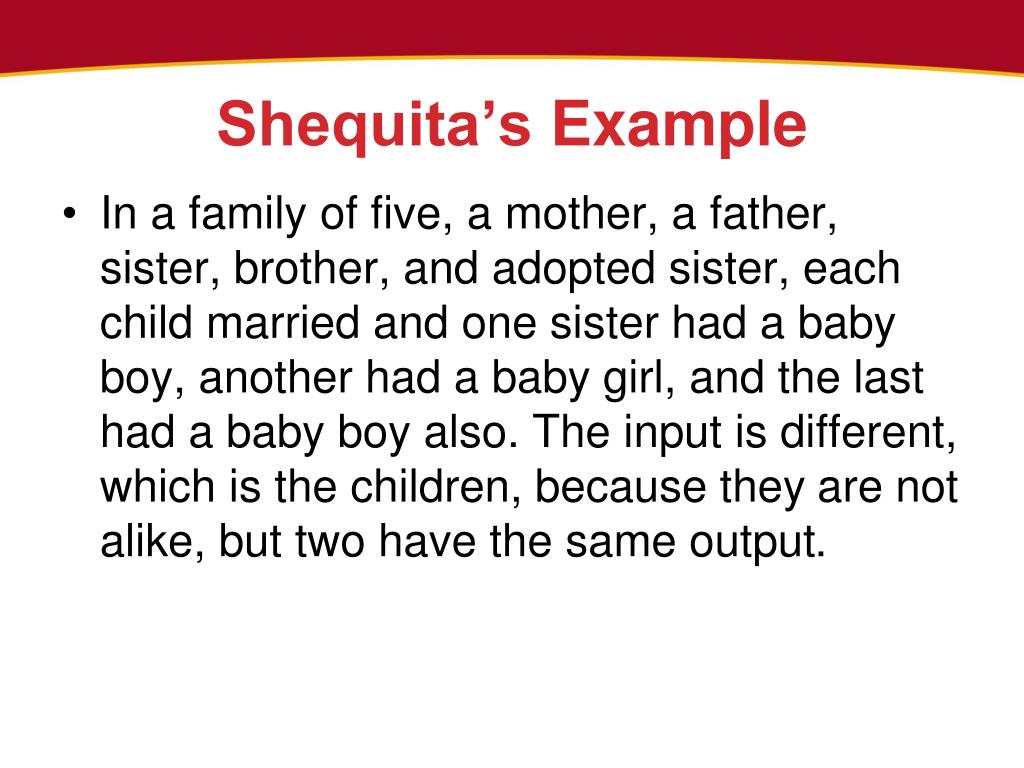 Shequita's Example

• In a family of five, a mother, a father, sister, brother, and adopted sister, each child married and one sister had a baby boy, another had a baby girl, and the last had a baby boy also. The input is different, which is the children, because they are not alike, but two have the same output.